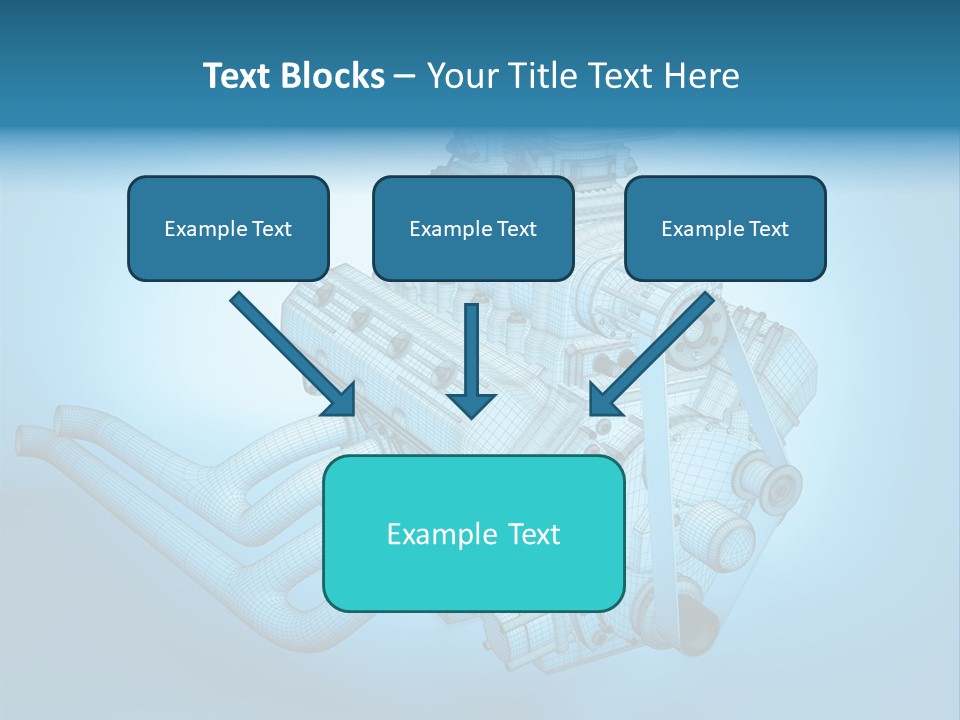 Text Blocks – Your Title Text Here

Example Text

Example Text

Example Text

Example Text